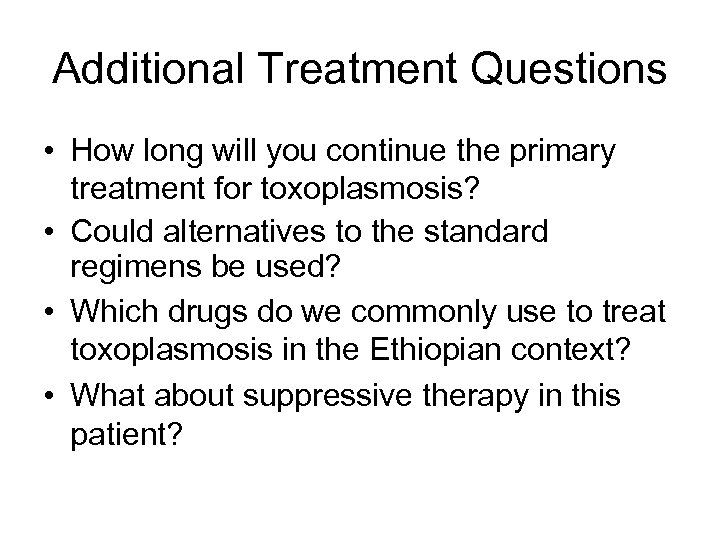 Additional Treatment Questions

• How long will you continue the primary treatment for toxoplasmosis?
• Could alternatives to the standard regimens be used?
• Which drugs do we commonly use to treat toxoplasmosis in the Ethiopian context?
• What about suppressive therapy in this patient?